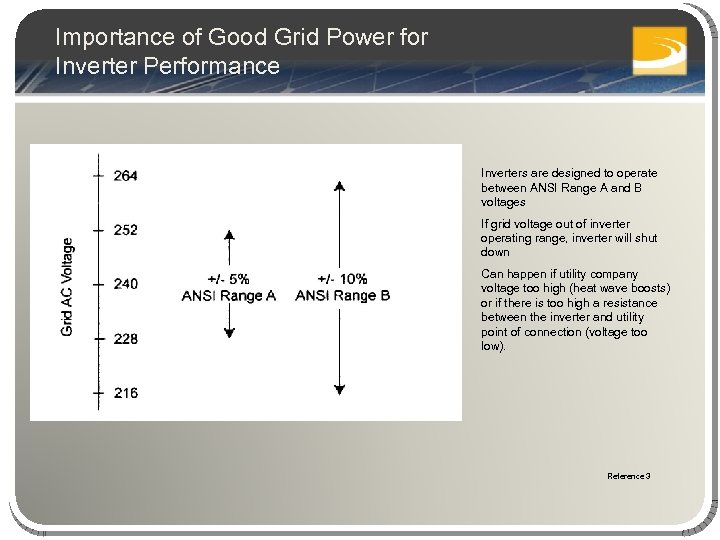 Importance of Good Grid Power for Inverter Performance

Grid AC Voltage

264

252

240

228

216

+/- 5%
ANSI Range A

+/- 10%
ANSI Range B

Inverters are designed to operate between ANSI Range A and B voltages

If grid voltage out of inverter operating range, inverter will shut down

Can happen if utility company voltage too high (heat wave boosts) or if there is too high a resistance between the inverter and utility point of connection (voltage too low).

Reference 3